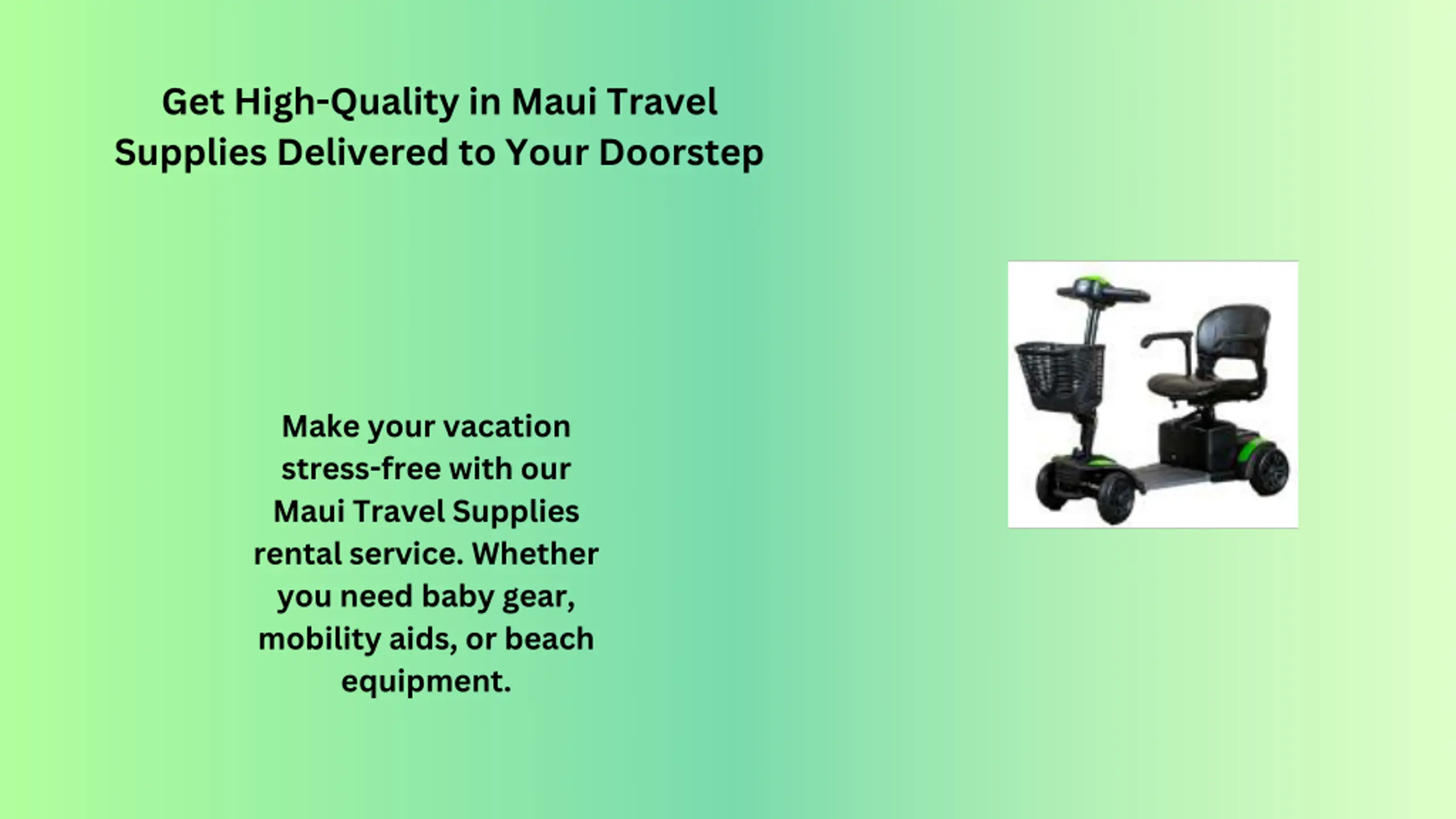 Get High-Quality in Maui Travel Supplies Delivered to Your Doorstep

Make your vacation stress-free with our Maui Travel Supplies rental service. Whether you need baby gear, mobility aids, or beach equipment.